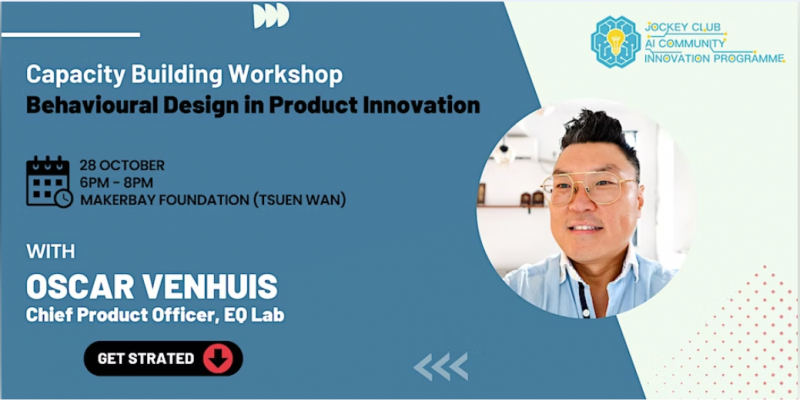 JOCKEY CLUB
AI COMMUNITY
INNOVATION PROGRAMME

Capacity Building Workshop
Behavioural Design in Product Innovation

28 OCTOBER
6PM - 8PM
MAKERBAY FOUNDATION (TSUEN WAN)

WITH
OSCAR VENHUIS
Chief Product Officer, EQ Lab

GET STRATED